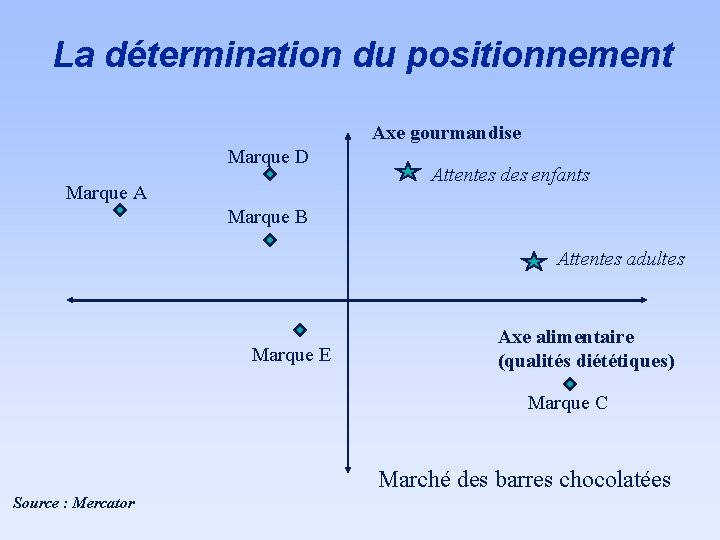 La détermination du positionnement

Axe gourmandise

Marque D

Attentes des enfants

Marque A

Marque B

Attentes adultes

Marque E

Axe alimentaire (qualités diététiques)

Marque C

Marché des barres chocolatées

Source : Mercator